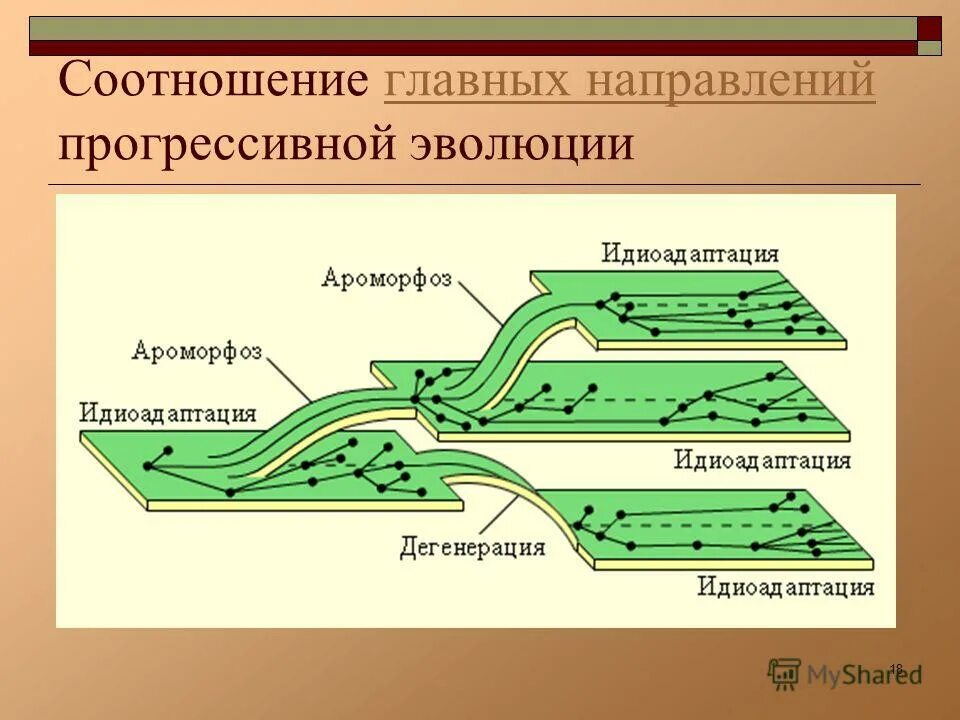 Соотношение главных направлений прогрессивной эволюции

Идиоадаптация

Ароморфоз

Ароморфоз

Идиоадаптация

Идиоадаптация

Дегенерация

Идиоадаптация

18

MyShared